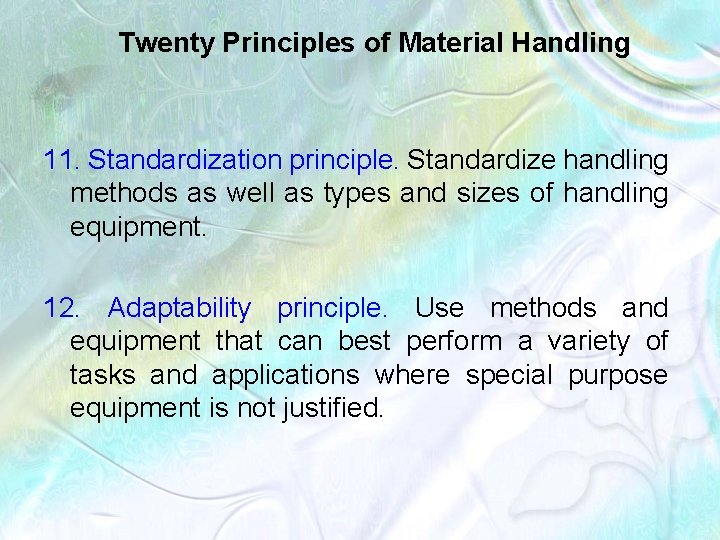 Twenty Principles of Material Handling

11. Standardization principle. Standardize handling methods as well as types and sizes of handling equipment.

12. Adaptability principle. Use methods and equipment that can best perform a variety of tasks and applications where special purpose equipment is not justified.